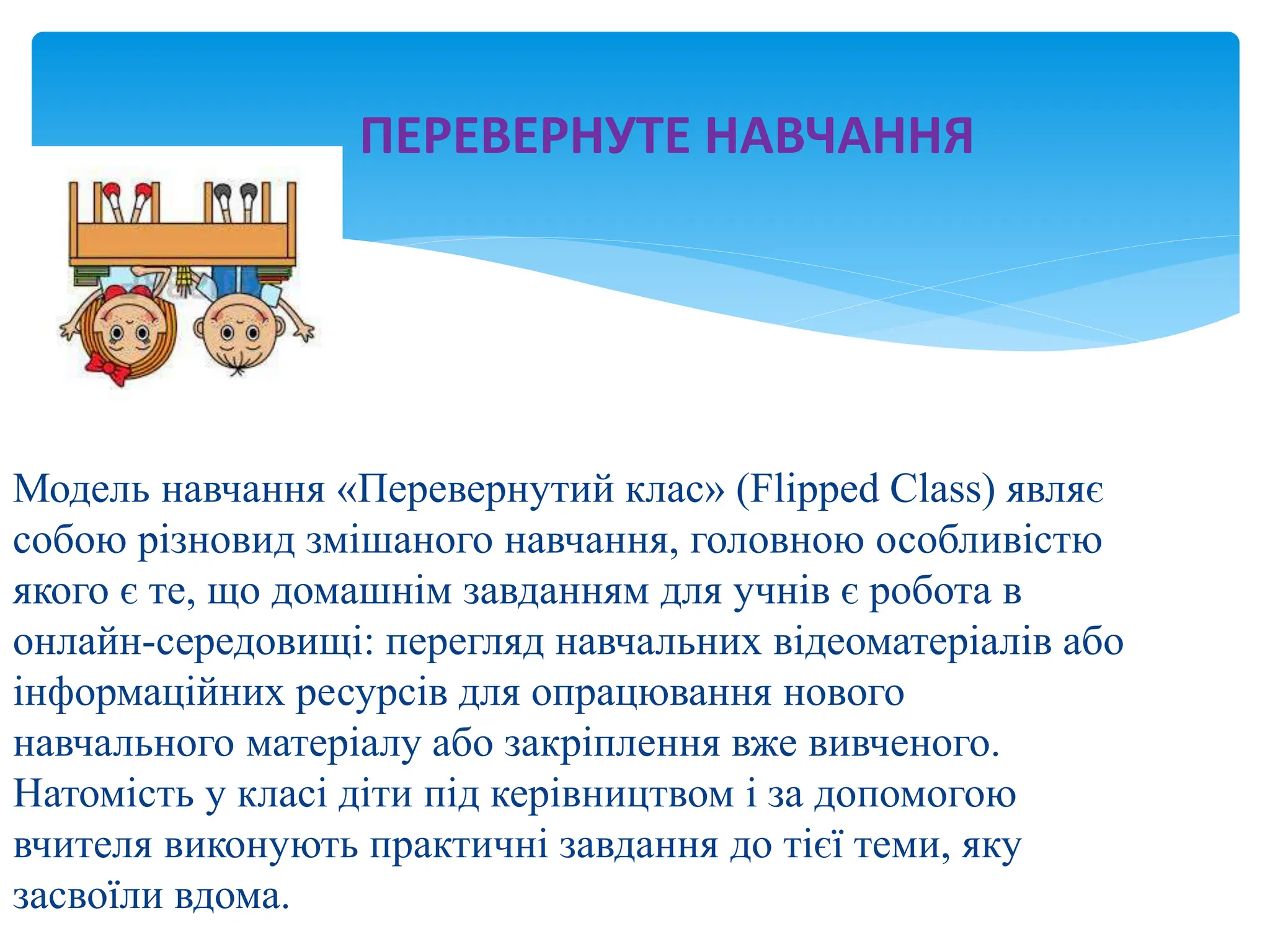 ПЕРЕВЕРНУТЕ НАВЧАННЯ

Модель навчання «Перевернутий клас» (Flipped Class) являє собою різновид змішаного навчання, головною особливістю якого є те, що домашнім завданням для учнів є робота в онлайн-середовищі: перегляд навчальних відеоматеріалів або інформаційних ресурсів для опрацювання нового навчального матеріалу або закріплення вже вивченого. Натомість у класі діти під керівництвом і за допомогою вчителя виконують практичні завдання до тієї теми, яку засвоїли вдома.